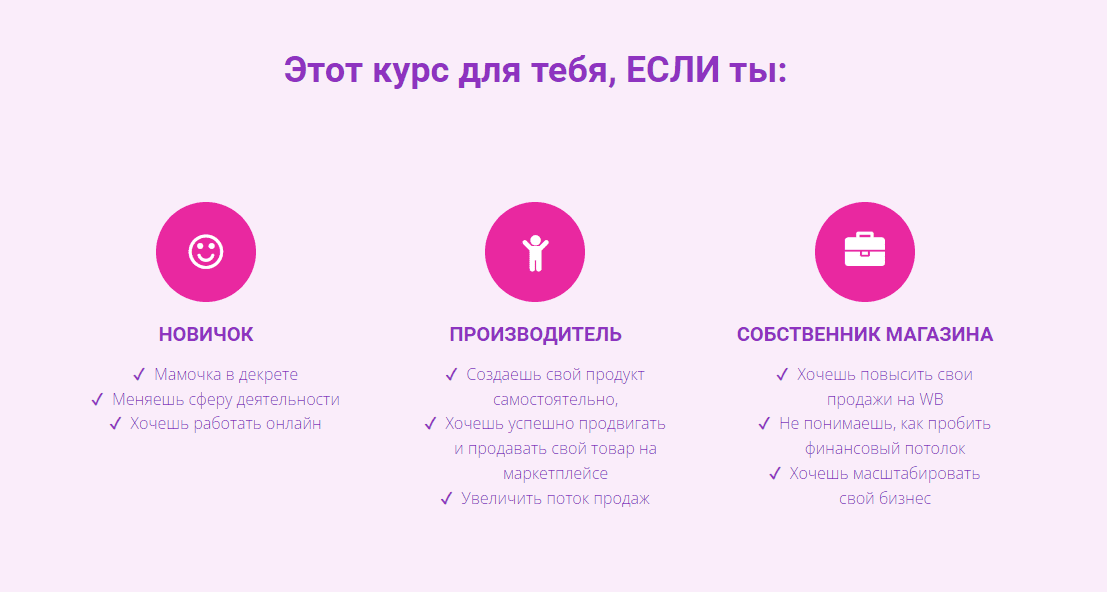 Этот курс для тебя, ЕСЛИ ты:

НОВИЧОК

✓ Мамочка в декрете
✓ Меняешь сферу деятельности
✓ Хочешь работать онлайн

ПРОИЗВОДИТЕЛЬ

✓ Создаешь свой продукт самостоятельно,
✓ Хочешь успешно продвигать и продавать свой товар на маркетплейсе
✓ Увеличить поток продаж

СОБСТВЕННИК МАГАЗИНА

✓ Хочешь повысить свои продажи на WB
✓ Не понимаешь, как пробить финансовый потолок
✓ Хочешь масштабировать свой бизнес